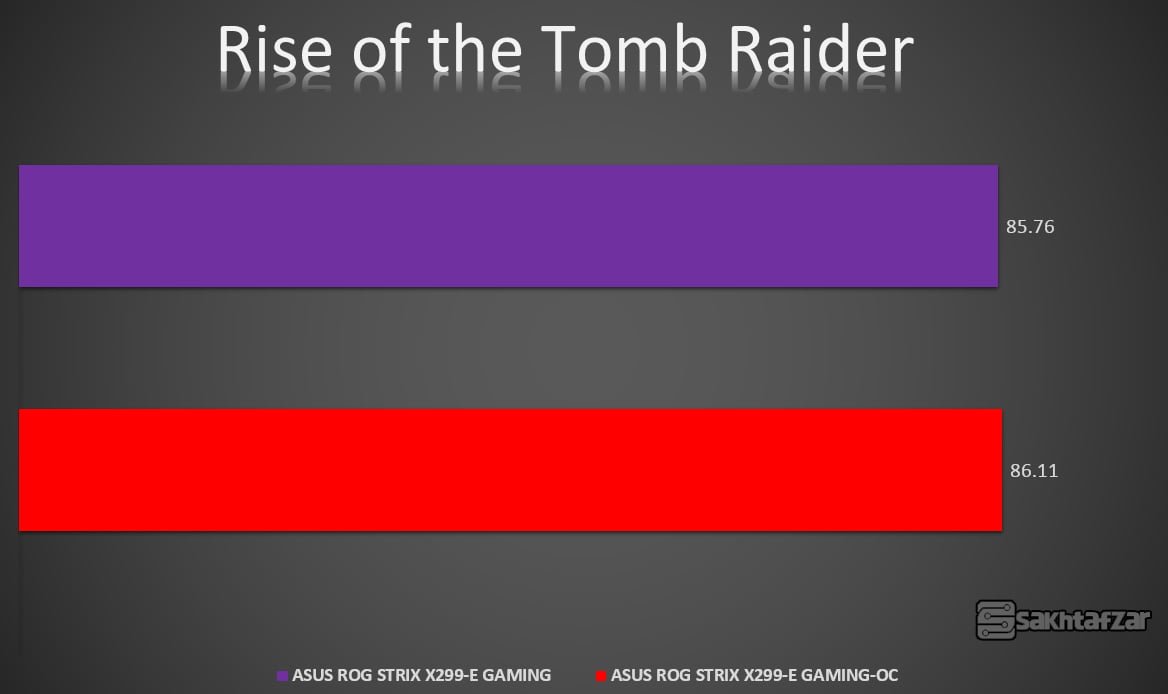 Rise of the Tomb Raider

85.76

86.11

sakhtafzar

ASUS ROG STRIX X299-E GAMING
ASUS ROG STRIX X299-E GAMING-OC